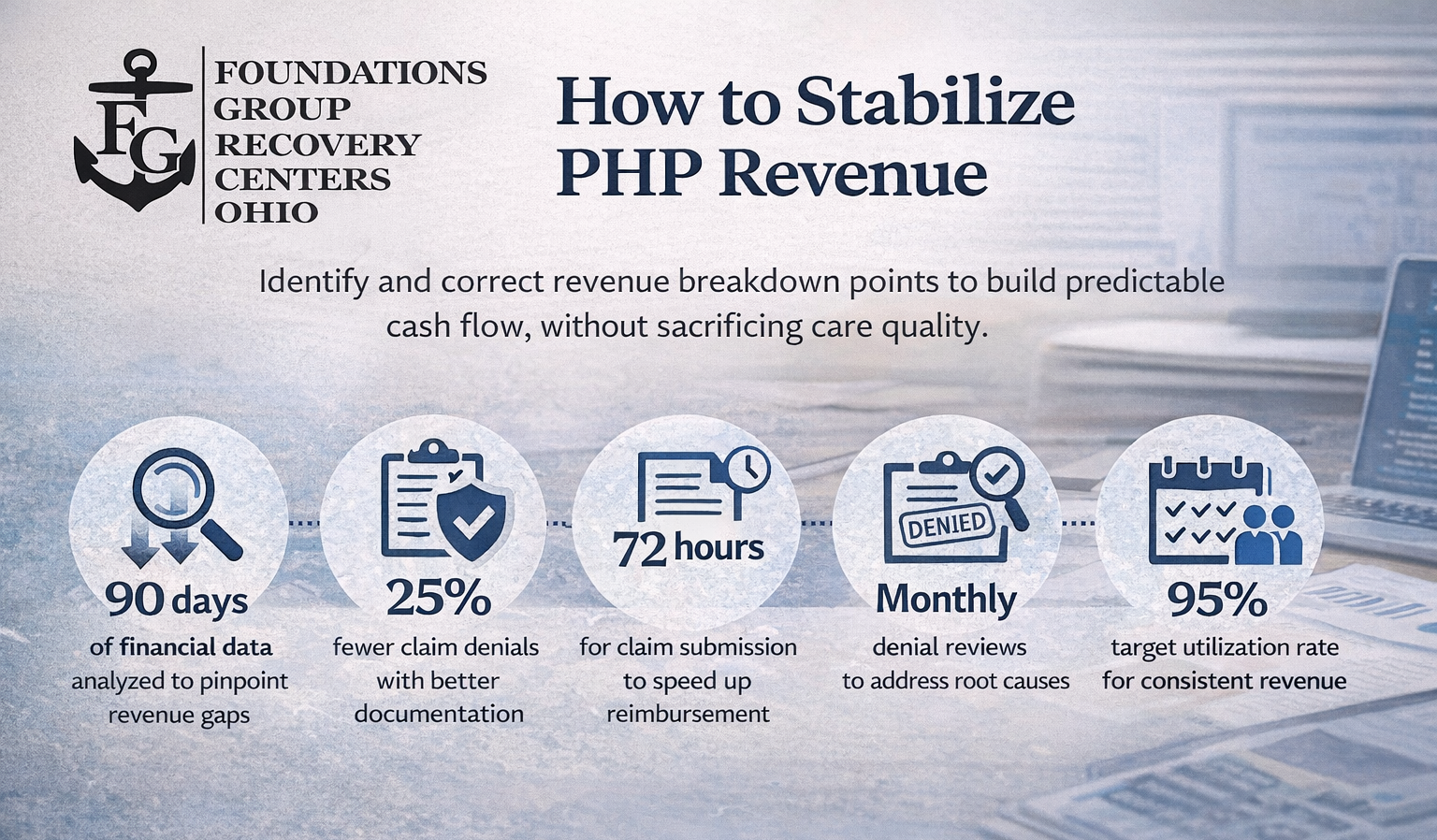 FG

FOUNDATIONS
GROUP
RECOVERY
CENTERS
OHIO

How to Stabilize PHP Revenue

Identify and correct revenue breakdown points to build predictable cash flow, without sacrificing care quality.

90 days
of financial data analyzed to pinpoint revenue gaps

25%
fewer claim denials with better documentation

72 hours
for claim submission to speed up reimbursement

DENIED

Monthly
denial reviews to address root causes

95%
target utilization rate for consistent revenue